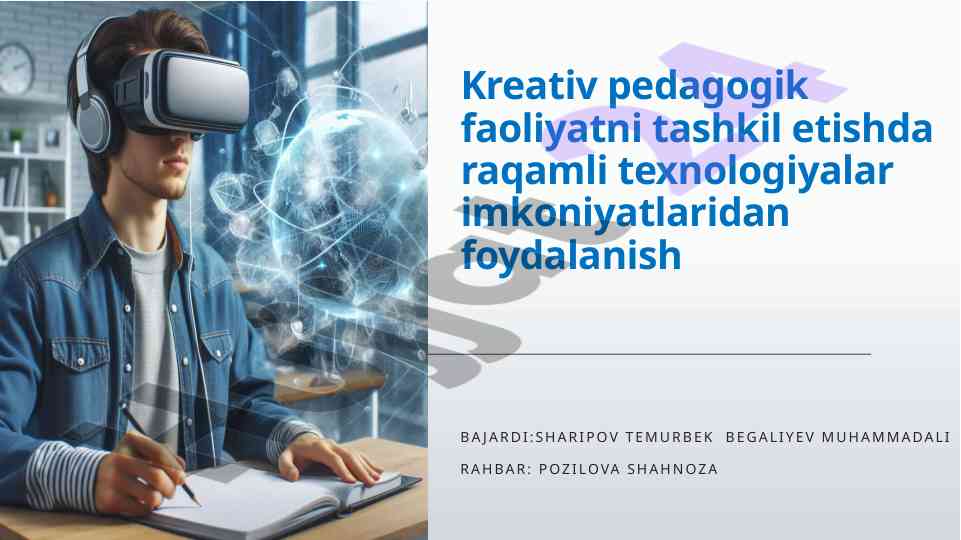 Kreativ pedagogik faoliyatni tashkil etishda raqamli texnologiyalar imkoniyatlaridan foydalanish

BAJARDI:SHARIPOV TEMURBEK BEGALIYEV MUHAMMADALI

RAHBAR: POZILOVA SHAHNOZA